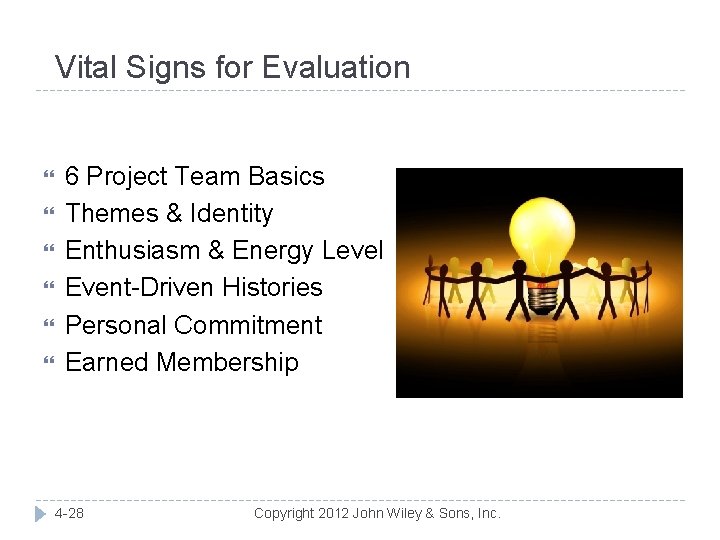 Vital Signs for Evaluation

- 6 Project Team Basics
- Themes & Identity
- Enthusiasm & Energy Level
- Event-Driven Histories
- Personal Commitment
- Earned Membership

4-28

Copyright 2012 John Wiley & Sons, Inc.